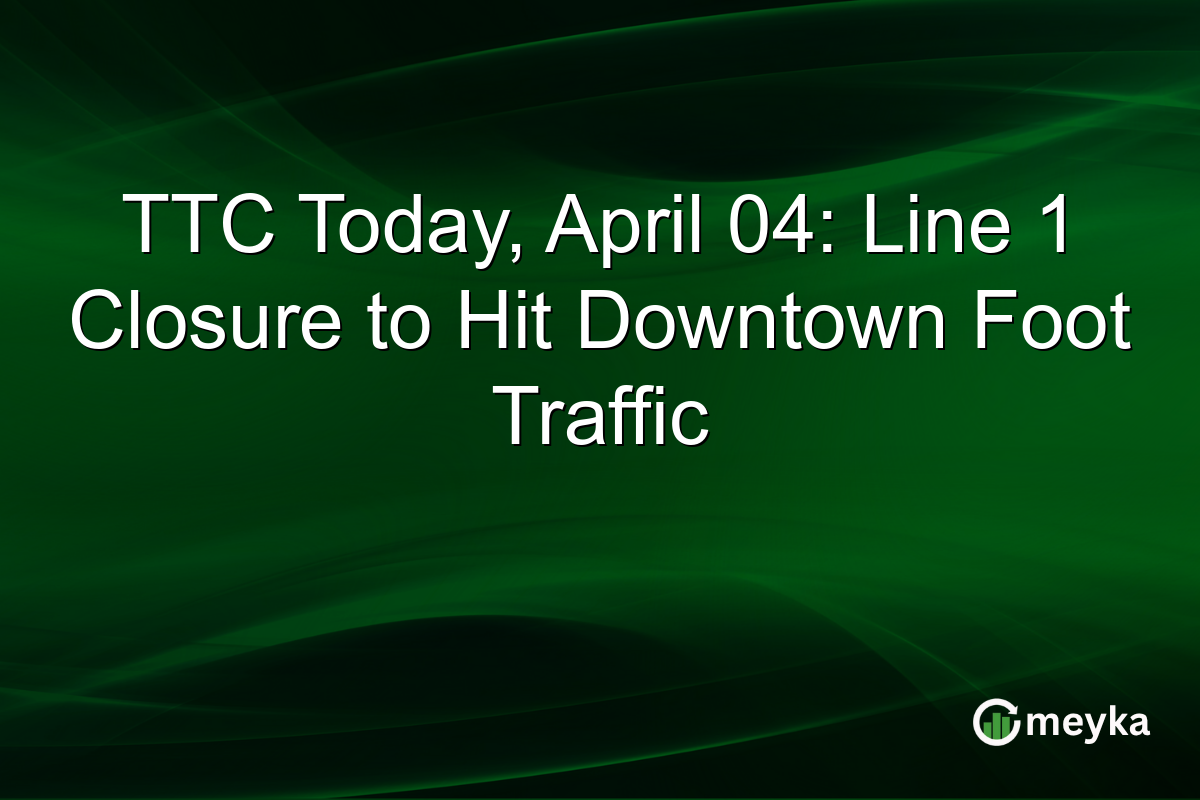 TTC Today, April 04: Line 1 Closure to Hit Downtown Foot Traffic

meyka